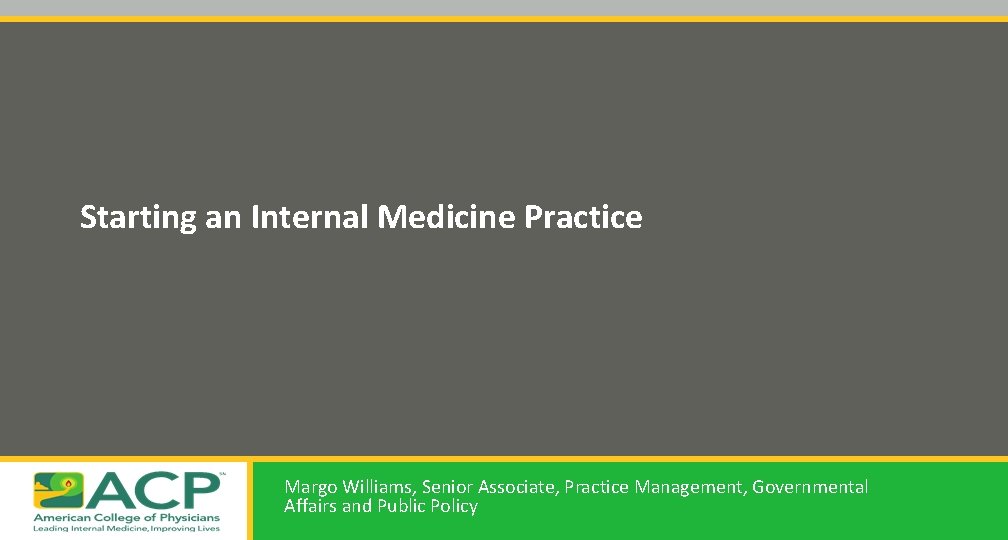 Starting an Internal Medicine Practice

ACP™
American College of Physicians
Leading Internal Medicine, Improving Lives

Margo Williams, Senior Associate, Practice Management, Governmental Affairs and Public Policy